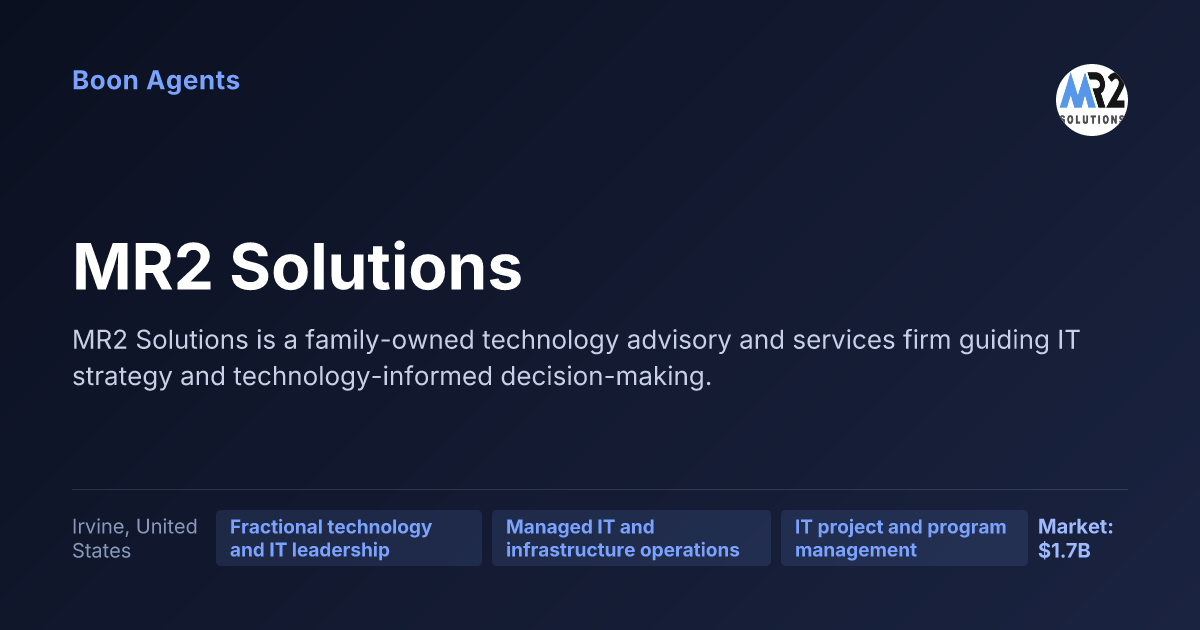 Boon Agents

MR2
SOLUTIONS

MR2 Solutions

MR2 Solutions is a family-owned technology advisory and services firm guiding IT strategy and technology-informed decision-making.

Irvine, United States

Fractional technology and IT leadership

Managed IT and infrastructure operations

IT project and program management

Market: $1.7B